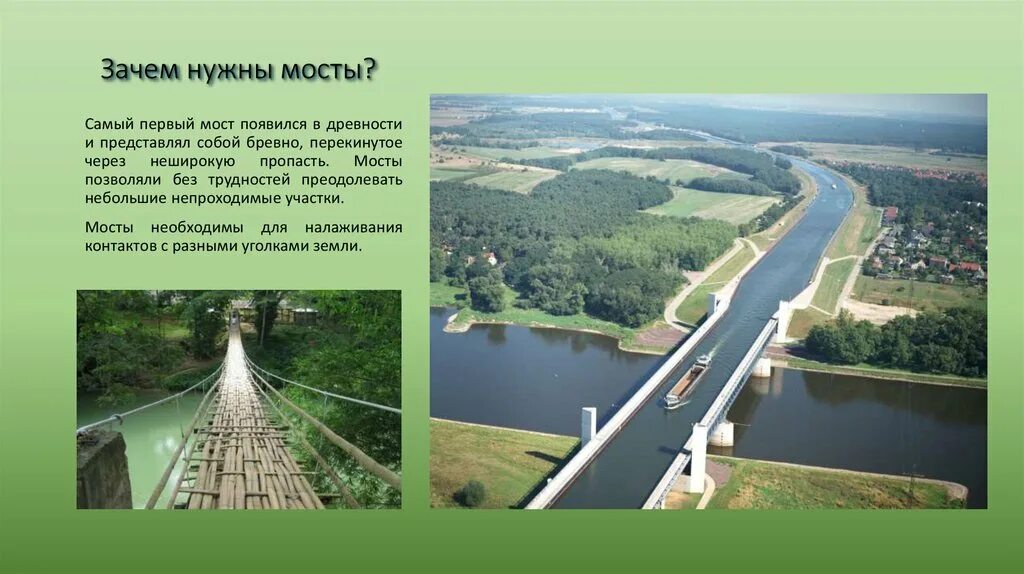 Зачем нужны мосты?

Самый первый мост появился в древности и представлял собой бревно, перекинутое через неширокую пропасть. Мосты позволяли без трудностей преодолевать небольшие непроходимые участки.

Мосты необходимы для налаживания контактов с разными уголками земли.